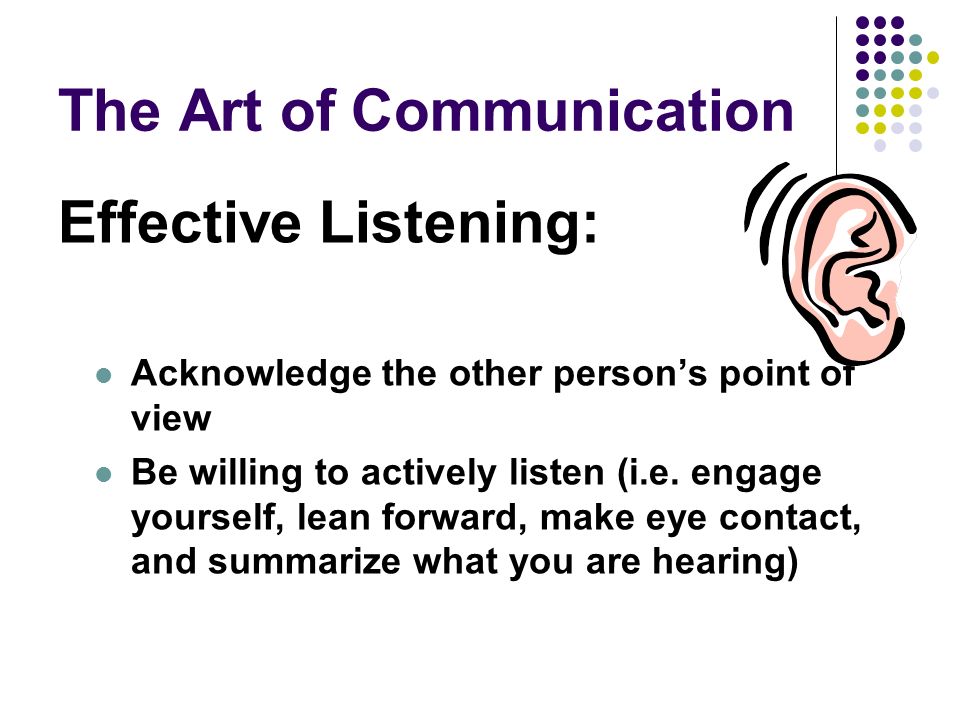 The Art of Communication

Effective Listening:

- Acknowledge the other person's point of view
- Be willing to actively listen (i.e. engage yourself, lean forward, make eye contact, and summarize what you are hearing)